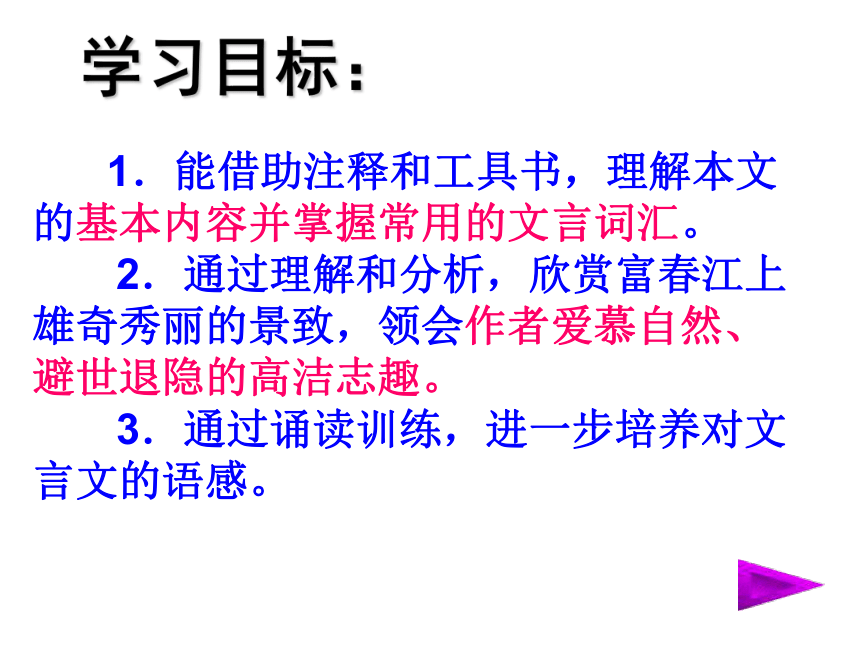 学习目标：

1．能借助注释和工具书，理解本文的基本内容并掌握常用的文言词汇。

2．通过理解和分析，欣赏富春江上雄奇秀丽的景致，领会作者爱慕自然、避世退隐的高洁志趣。

3．通过诵读训练，进一步培养对文言文的语感。